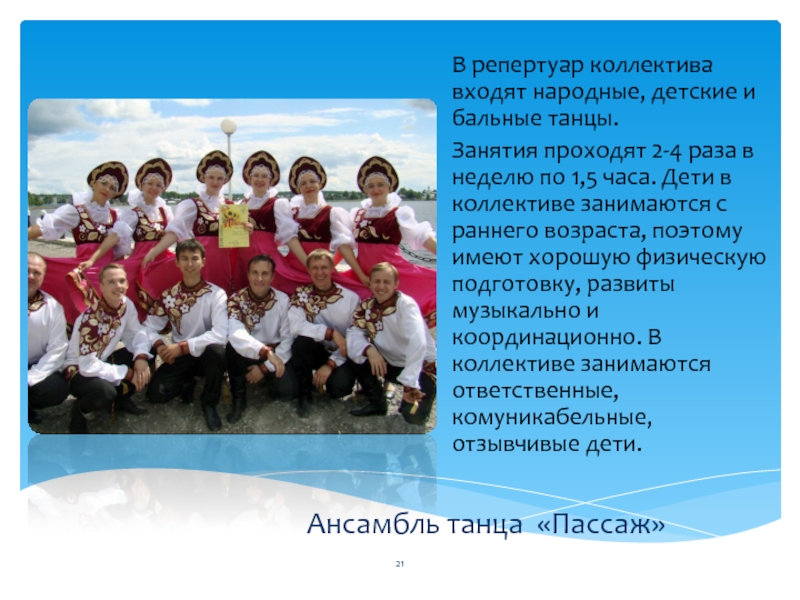 В репертуар коллектива входят народные, детские и бальные танцы.

Занятия проходят 2-4 раза в неделю по 1,5 часа. Дети в коллективе занимаются с раннего возраста, поэтому имеют хорошую физическую подготовку, развиты музыкально и координационно. В коллективе занимаются ответственные, комуникабельные, отзывчивые дети.

Ансамбль танца «Пассаж»

21